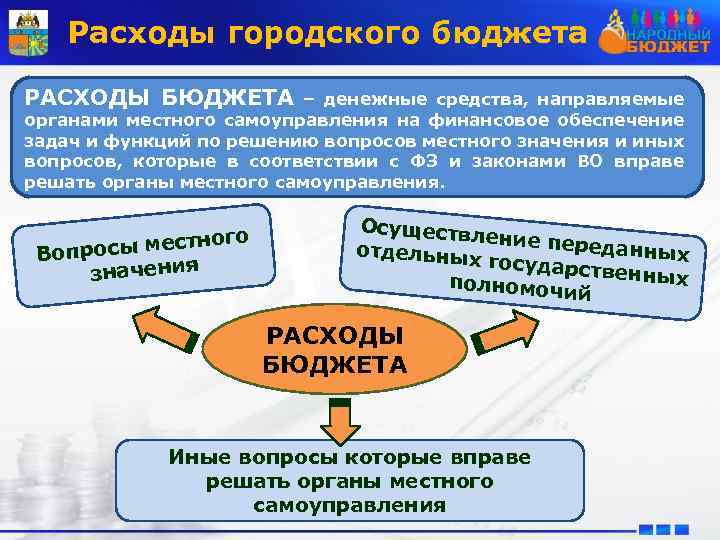 Расходы городского бюджета

НАРОДНЫЙ БЮДЖЕТ

РАСХОДЫ БЮДЖЕТА – денежные средства, направляемые органами местного самоуправления на финансовое обеспечение задач и функций по решению вопросов местного значения и иных вопросов, которые в соответствии с ФЗ и законами ВО вправе решать органы местного самоуправления.

Вопросы местного значения

Осуществление переданных отдельных государственных полномочий

РАСХОДЫ БЮДЖЕТА

Иные вопросы которые вправе решать органы местного самоуправления